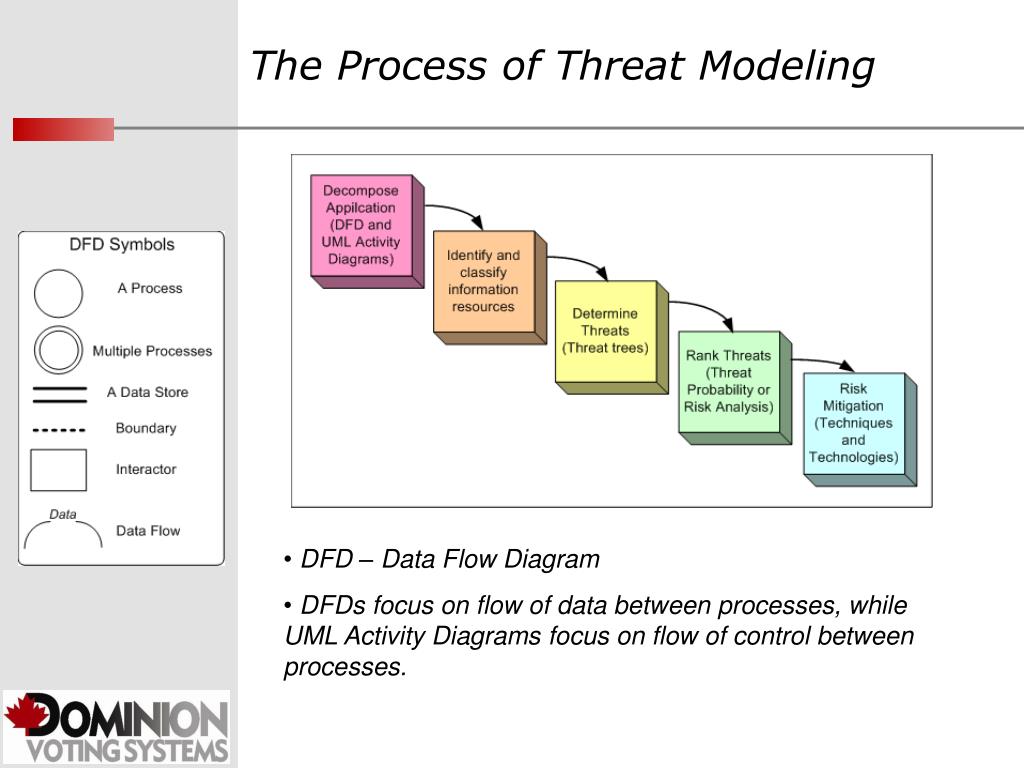 The Process of Threat Modeling

DFD Symbols

A Process

Multiple Processes

A Data Store

Boundary

Interactor

Data

Data Flow

Decompose Appilcation (DFD and UML Activity Diagrams)

Identify and classify information resources

Determine Threats (Threat trees)

Rank Threats (Threat Probability or Risk Analysis)

Risk Mitigation (Techniques and Technologies)

• DFD – Data Flow Diagram

• DFDs focus on flow of data between processes, while UML Activity Diagrams focus on flow of control between processes.

DOMINION VOTING SYSTEMS